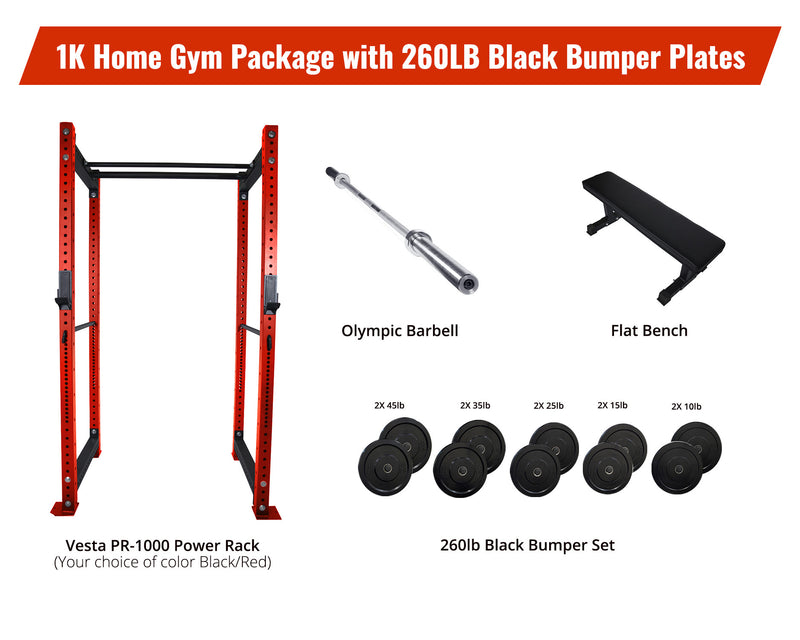 1K Home Gym Package with 260LB Black Bumper Plates

Olympic Barbell

Flat Bench

2X 45lb
2X 35lb
2X 25lb
2X 15lb
2X 10lb

Vesta PR-1000 Power Rack
(Your choice of color Black/Red)

260lb Black Bumper Set